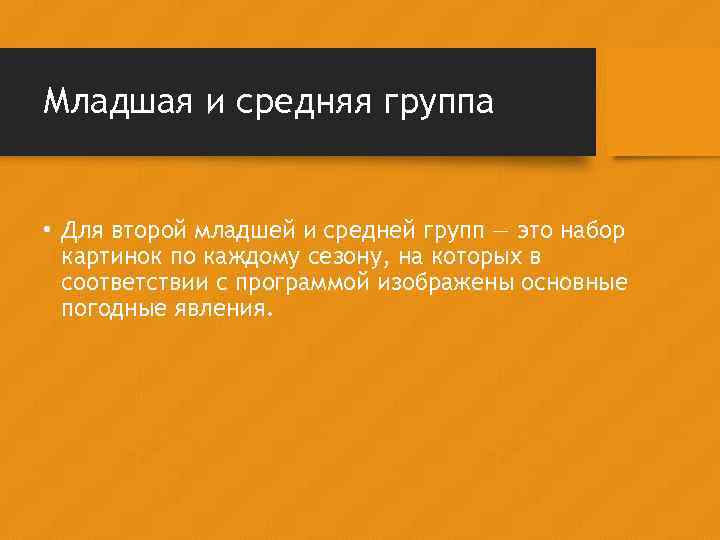 Младшая и средняя группа

• Для второй младшей и средней групп — это набор картинок по каждому сезону, на которых в соответствии с программой изображены основные погодные явления.